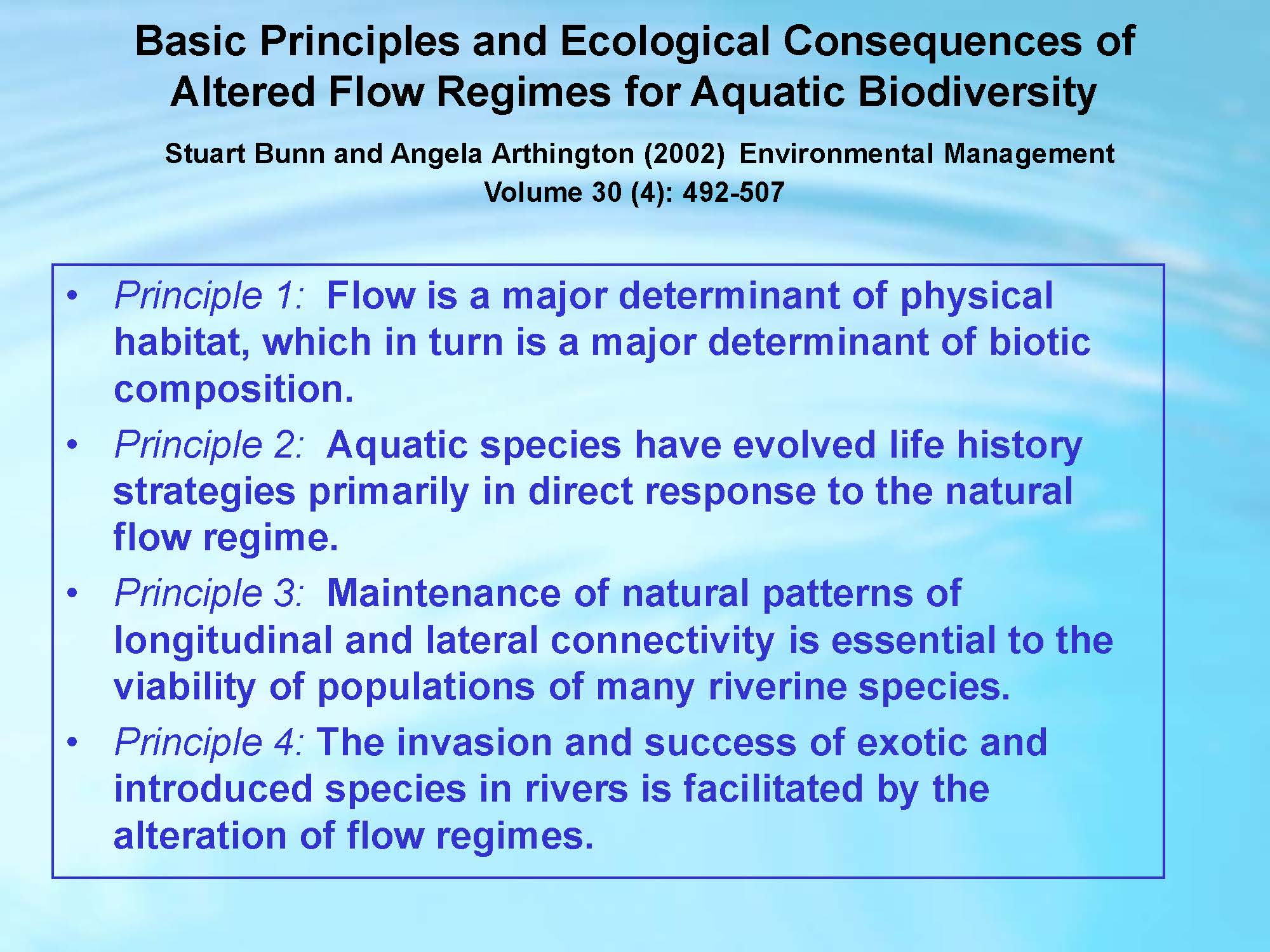 Basic Principles and Ecological Consequences of Altered Flow Regimes for Aquatic Biodiversity

Stuart Bunn and Angela Arthington (2002) Environmental Management Volume 30 (4): 492-507

• Principle 1: Flow is a major determinant of physical habitat, which in turn is a major determinant of biotic composition.
• Principle 2: Aquatic species have evolved life history strategies primarily in direct response to the natural flow regime.
• Principle 3: Maintenance of natural patterns of longitudinal and lateral connectivity is essential to the viability of populations of many riverine species.
• Principle 4: The invasion and success of exotic and introduced species in rivers is facilitated by the alteration of flow regimes.